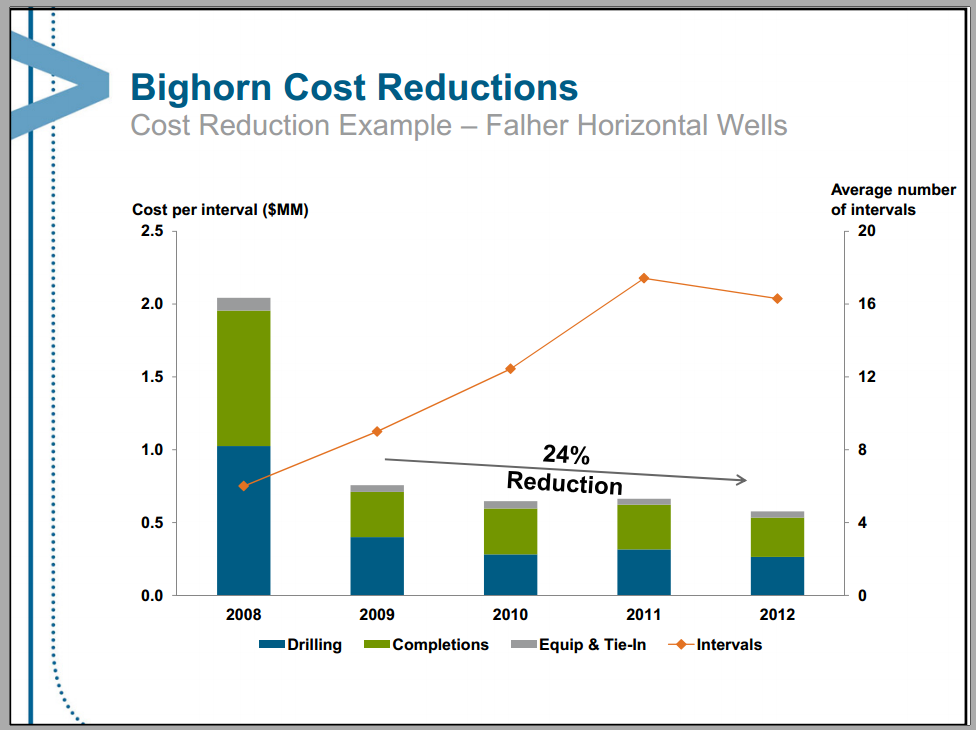 Bighorn Cost Reductions
Cost Reduction Example – Falher Horizontal Wells

Cost per interval ($MM)

Average number of intervals

2.5
2.0
1.5
1.0
0.5
0.0

20
16
12
8
4
0

24% Reduction

2008
2009
2010
2011
2012

Drilling
Completions
Equip & Tie-In
Intervals